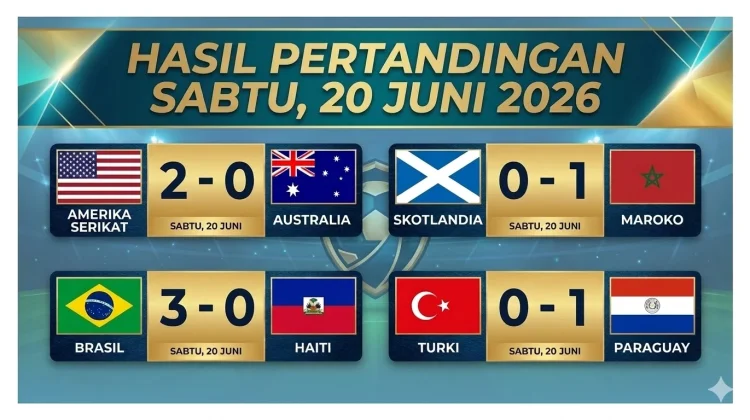 HASIL PERTANDINGAN
SABTU, 20 JUNI 2026

AMERIKA SERIKAT
2 - 0
SABTU, 20 JUNI
AUSTRALIA

SKOTLANDIA
0 - 1
SABTU, 20 JUNI
MAROKO

BRASIL
3 - 0
SABTU, 20 JUNI
HAITI

TURKI
0 - 1
SABTU, 20 JUNI
PARAGUAY